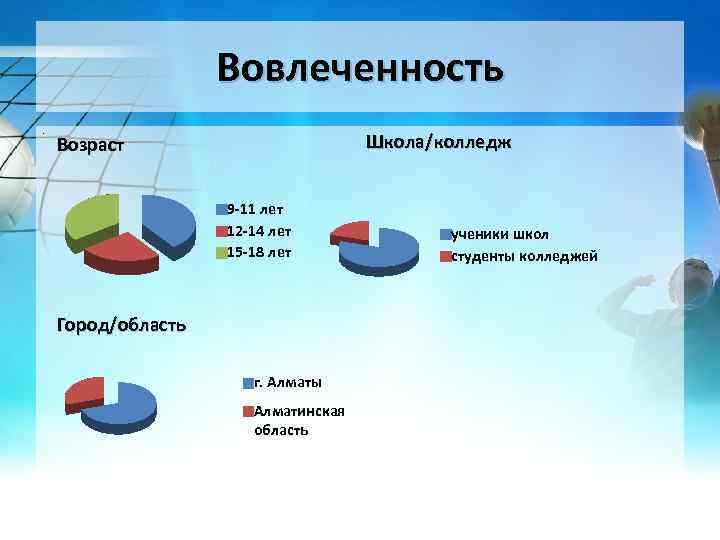 Вовлеченность

Возраст

9-11 лет
12-14 лет
15-18 лет

Школа/колледж

ученики школ
студенты колледжей

Город/область

г. Алматы
Алматинская область